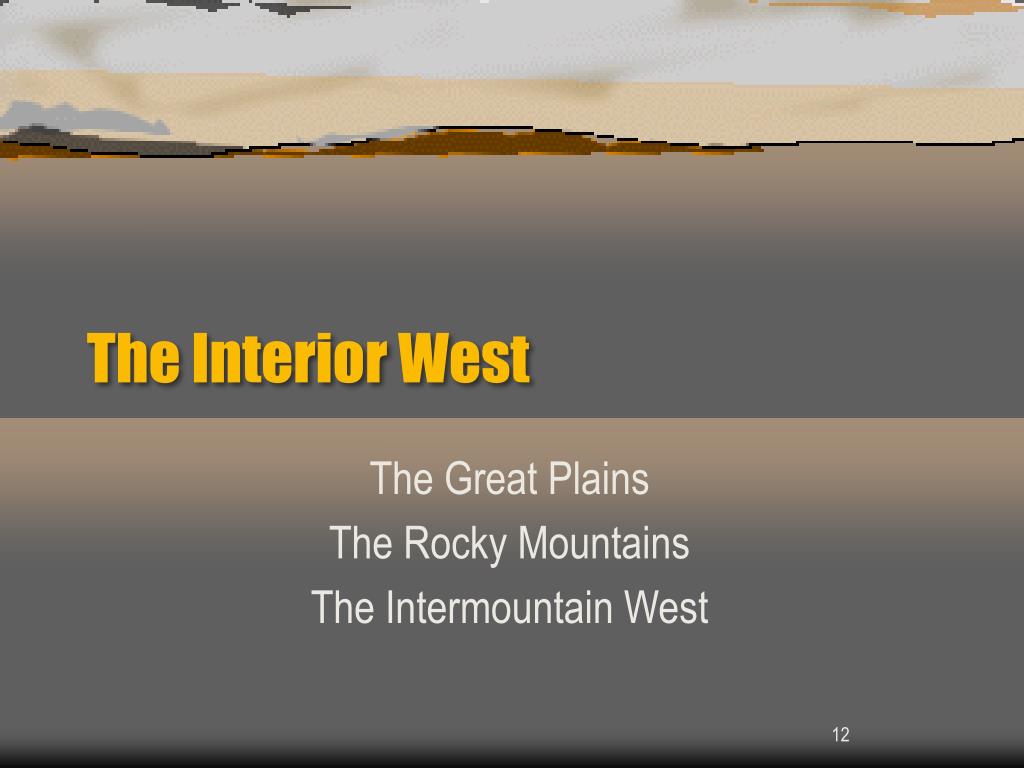 The Interior West

The Great Plains
The Rocky Mountains
The Intermountain West

12